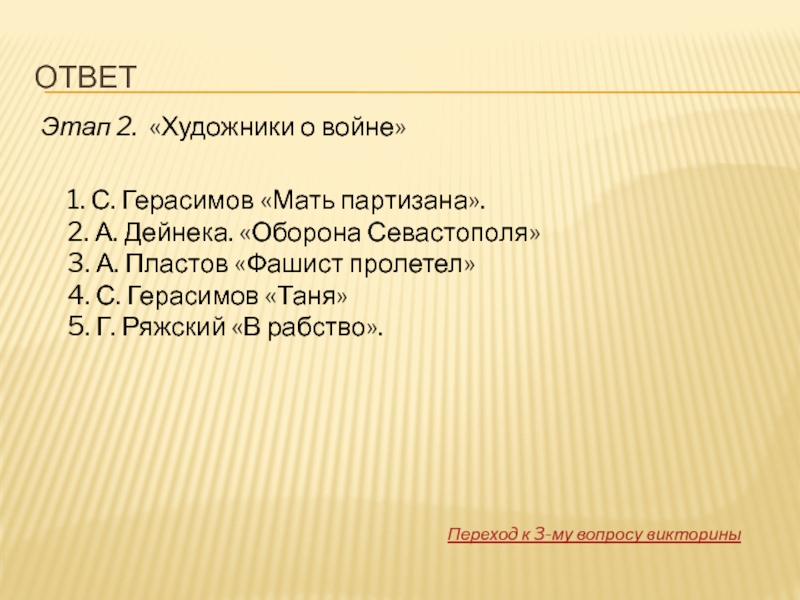 ОТВЕТ

Этап 2. «Художники о войне»

1. С. Герасимов «Мать партизана».
2. А. Дейнека. «Оборона Севастополя»
3. А. Пластов «Фашист пролетел»
4. С. Герасимов «Таня»
5. Г. Ряжский «В рабство».

Переход к 3-му вопросу викторины